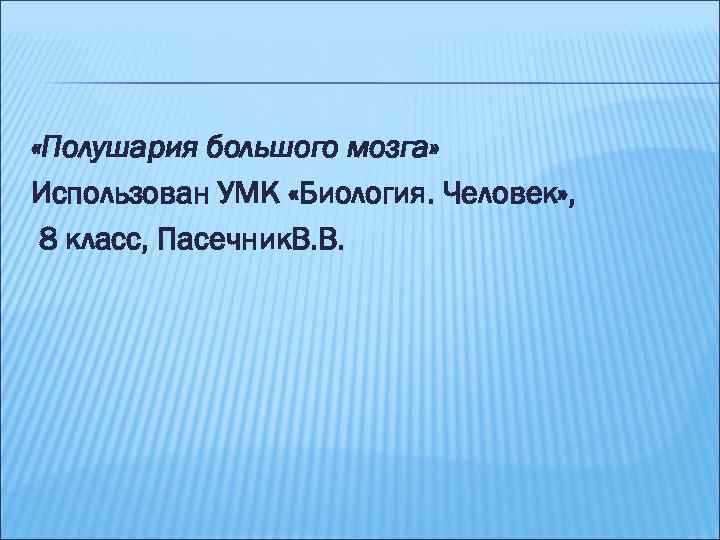 «Полушария большого мозга»
Использован УМК «Биология. Человек»,
8 класс, ПасечникВ.В.